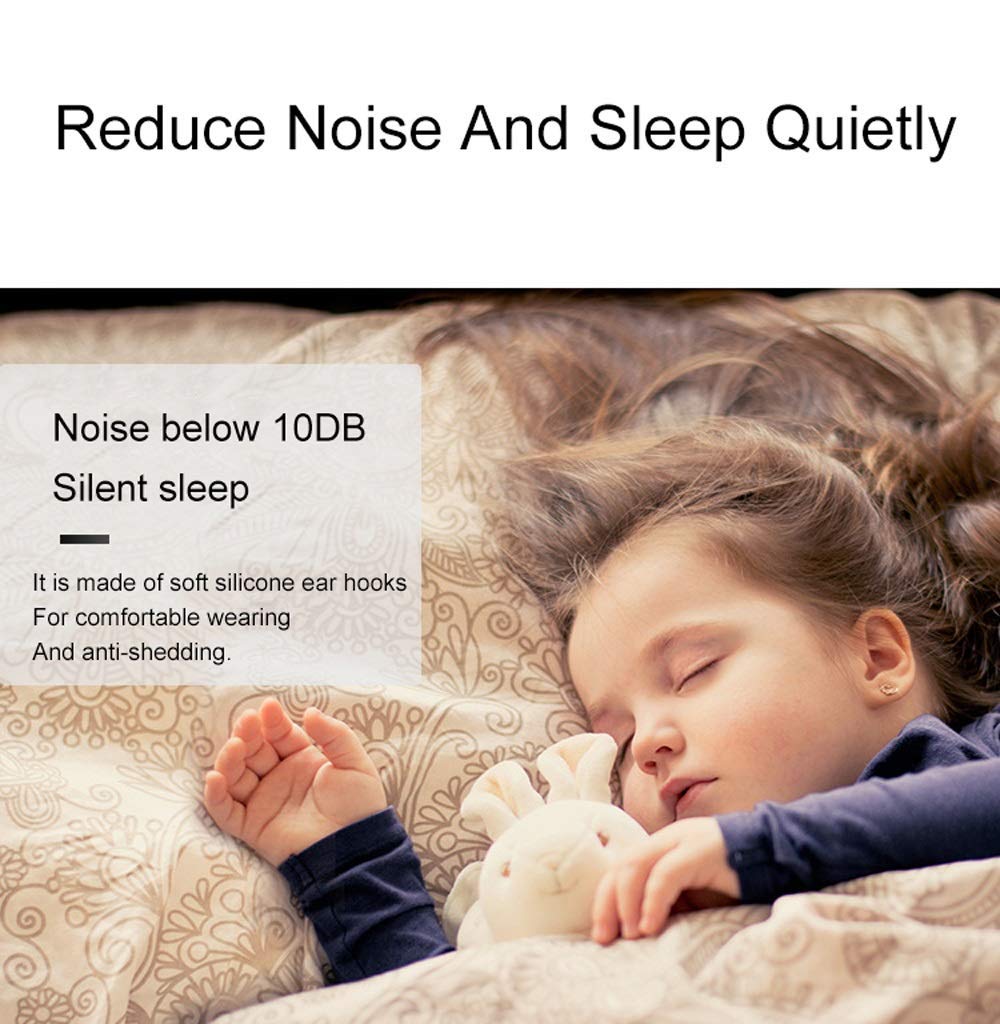 Reduce Noise And Sleep Quietly

Noise below 10DB
Silent sleep

It is made of soft silicone ear hooks
For comfortable wearing
And anti-shedding.